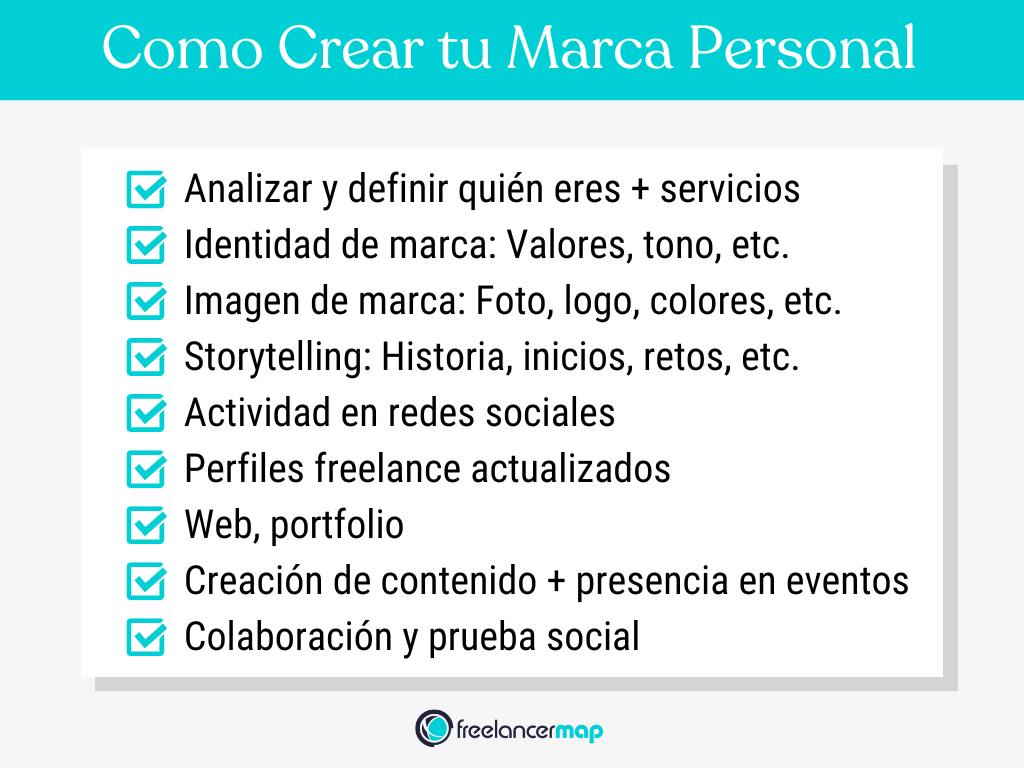 Como Crear tu Marca Personal

Analizar y definir quién eres + servicios
Identidad de marca: Valores, tono, etc.
Imagen de marca: Foto, logo, colores, etc.
Storytelling: Historia, inicios, retos, etc.
Actividad en redes sociales
Perfiles freelance actualizados
Web, portfolio
Creación de contenido + presencia en eventos
Colaboración y prueba social

freelancermap